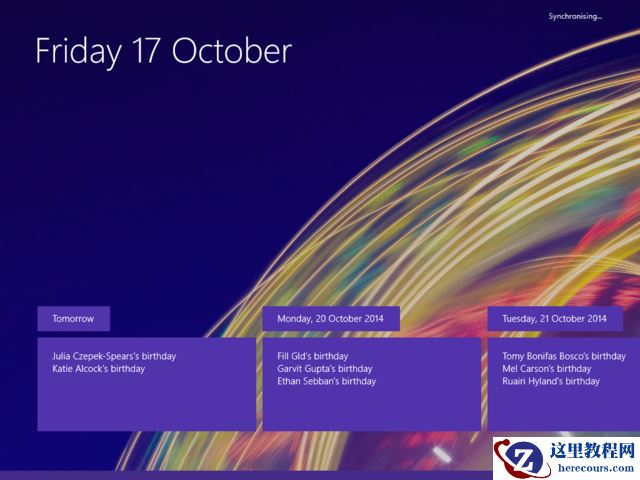 Synchronising...

Friday 17 October

Tomorrow

Julia Czepek-Spears's birthday
Katie Alcock's birthday

Monday, 20 October 2014

Fill Gld's birthday
Garvit Gupta's birthday
Ethan Sebban's birthday

Tuesday, 21 October 2014

Tomy Bonifas Bosco's birthday
Mel Carson's birthday
Ruairi Hyland's birthday

这里教程网
herecours.com